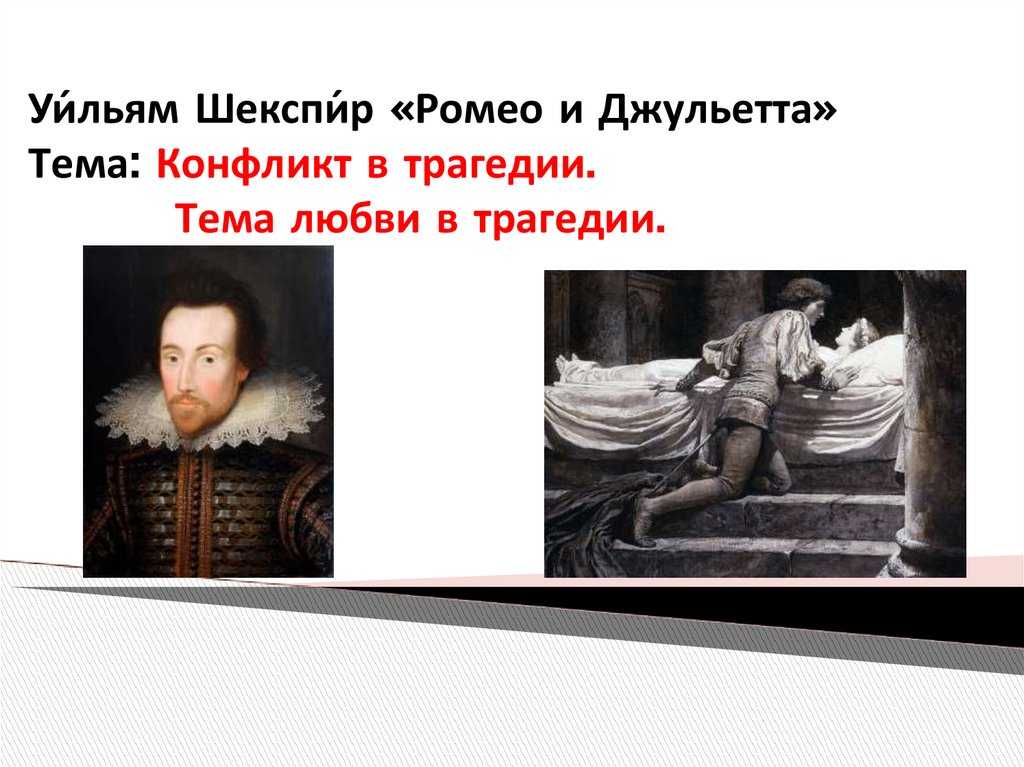 Уи́льям Шекспи́р «Ромео и Джульетта»
Тема: Конфликт в трагедии.
Тема любви в трагедии.